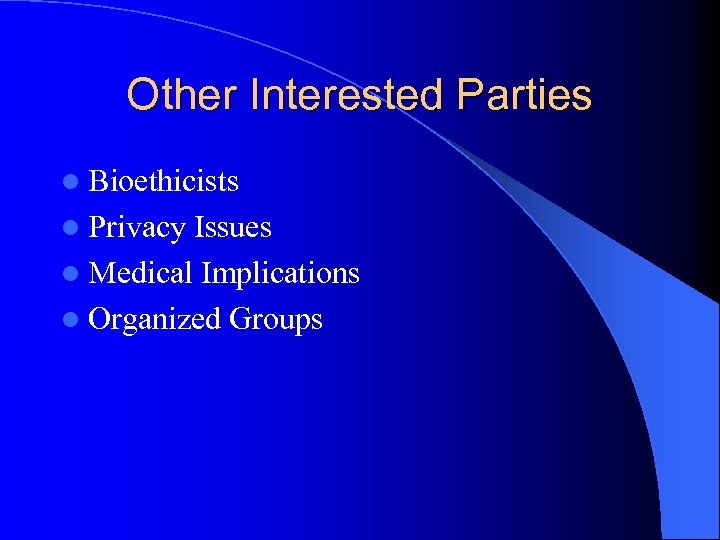 Other Interested Parties

- Bioethicists
- Privacy Issues
- Medical Implications
- Organized Groups